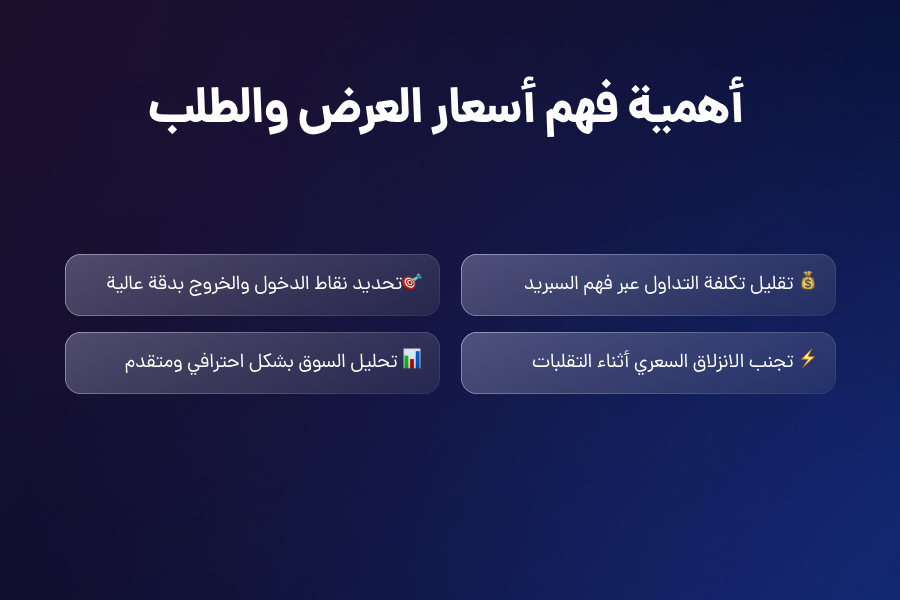 أهمية فهم أسعار العرض والطلب

💰 تقليل تكلفة التداول عبر فهم السبريد

🎯تحديد نقاط الدخول والخروج بدقة عالية

⚡ تجنب الانزلاق السعري أثناء التقلبات

📊 تحليل السوق بشكل احترافي ومتقدم